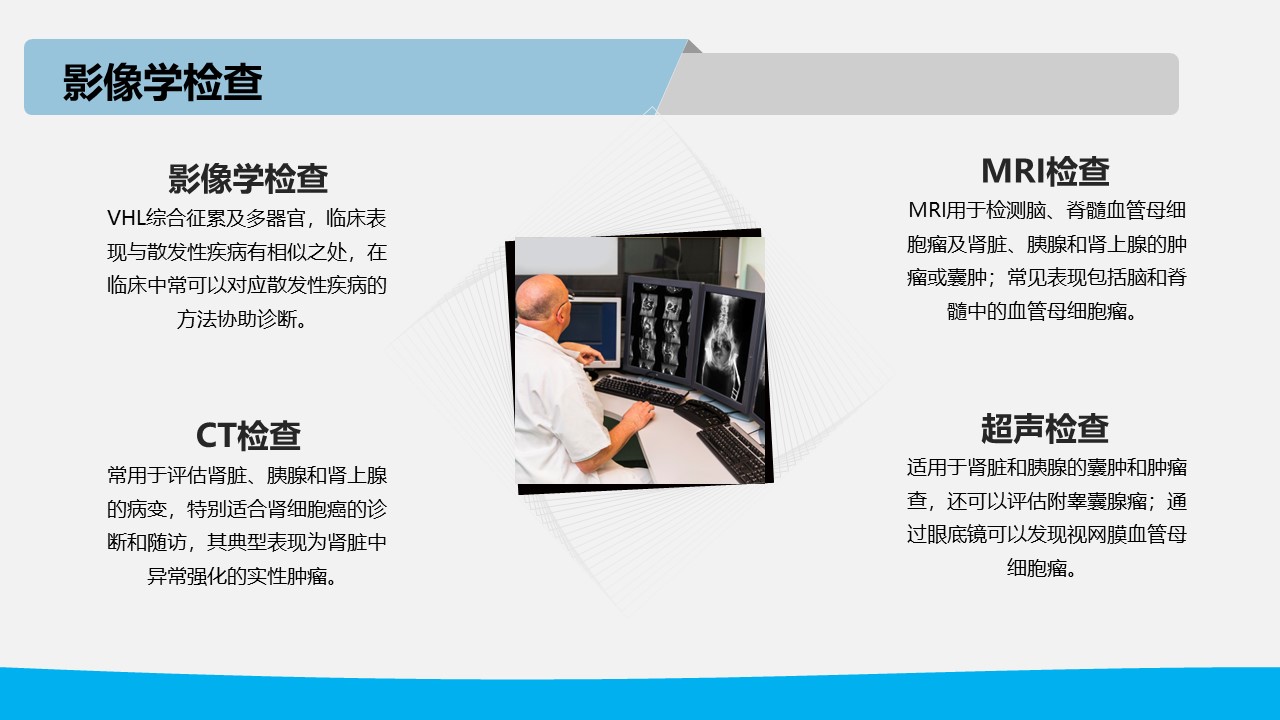 影像学检查

影像学检查

VHL综合征累及多器官，临床表现与散发性疾病有相似之处，在临床中常可以对应散发性疾病的方法协助诊断。

CT检查

常用于评估肾脏、胰腺和肾上腺的病变，特别适合肾细胞癌的诊断和随访，其典型表现为肾脏中异常强化的实性肿瘤。

MRI检查

MRI用于检测脑、脊髓血管母细胞瘤及肾脏、胰腺和肾上腺的肿瘤或囊肿；常见表现包括脑和脊髓中的血管母细胞瘤。

超声检查

适用于肾脏和胰腺的囊肿和肿瘤查，还可以评估附睾囊腺瘤；通过眼底镜可以发现视网膜血管母细胞瘤。